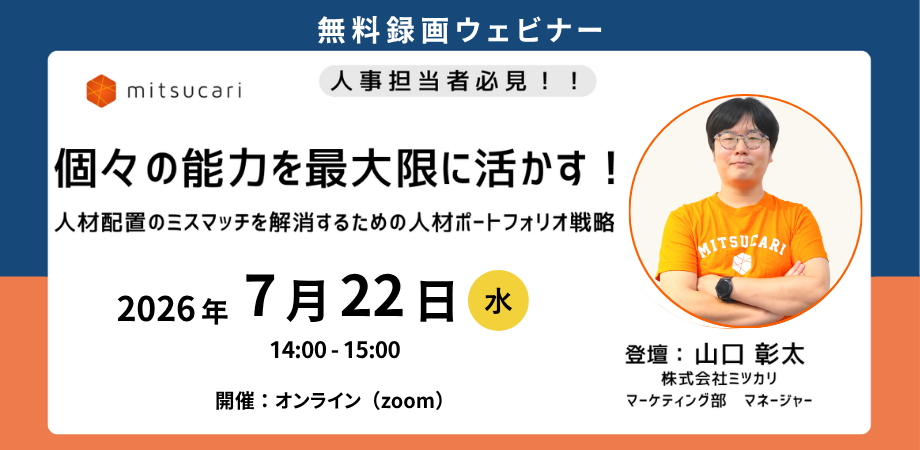 無料録画ウェビナー

mitsucari

人事担当者必見！！

個々の能力を最大限に活かす！

人材配置のミスマッチを解消するための人材ポートフォリオ戦略

2026年 7月22日 水

14:00 - 15:00

開催：オンライン（zoom）

MITSUCARI

登壇：山口 彰太
株式会社ミツカリ
マーケティング部　マネージャー